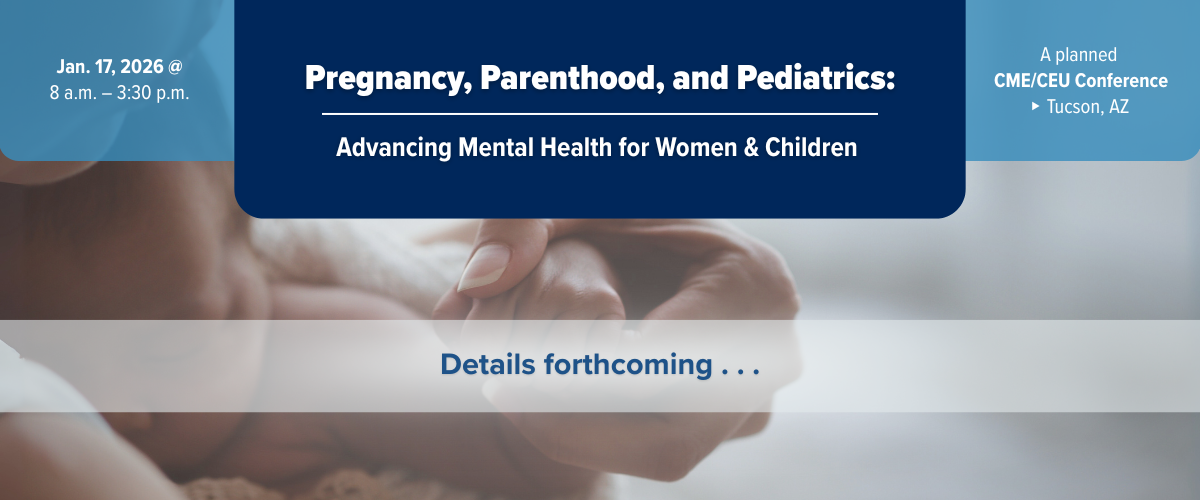 Jan. 17, 2026 @
8 a.m. – 3:30 p.m.

Pregnancy, Parenthood, and Pediatrics:

Advancing Mental Health for Women & Children

A planned
CME/CEU Conference
▸ Tucson, AZ

Details forthcoming . . .